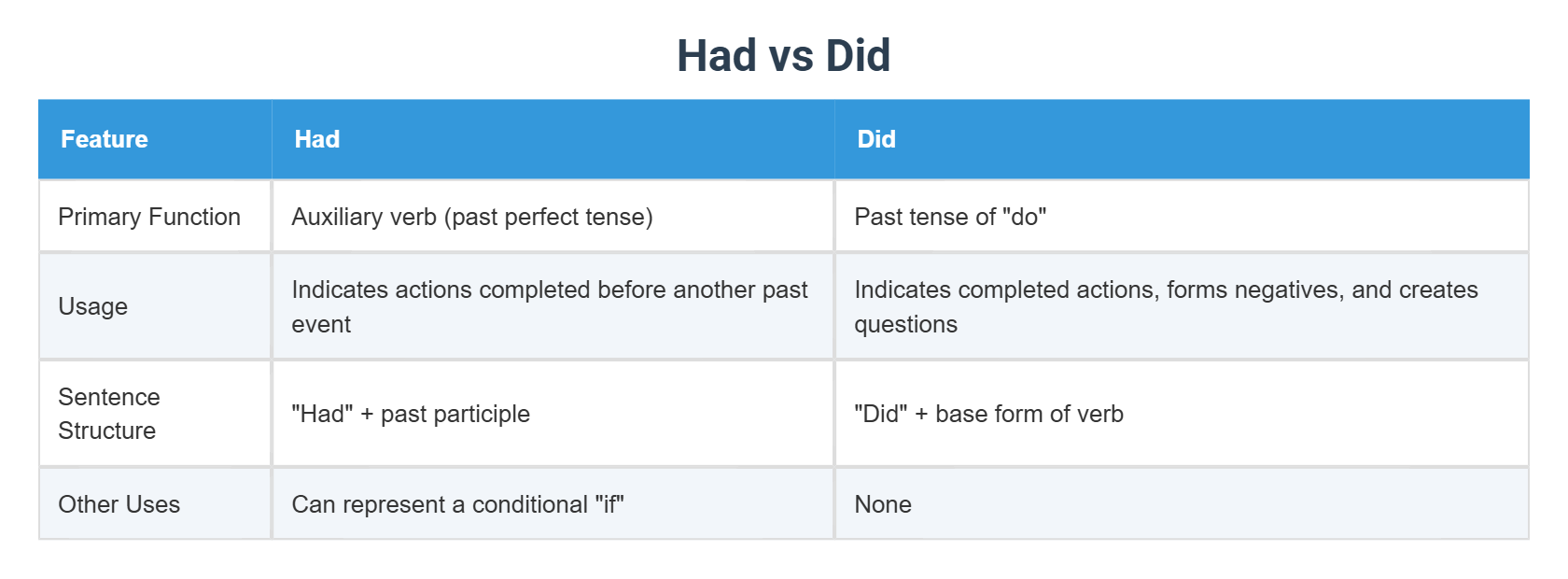 Had vs Did

| Feature | Had | Did |
|---|---|---|
| Primary Function | Auxiliary verb (past perfect tense) | Past tense of "do" |
| Usage | Indicates actions completed before another past event | Indicates completed actions, forms negatives, and creates questions |
| Sentence Structure | "Had" + past participle | "Did" + base form of verb |
| Other Uses | Can represent a conditional "if" | None |